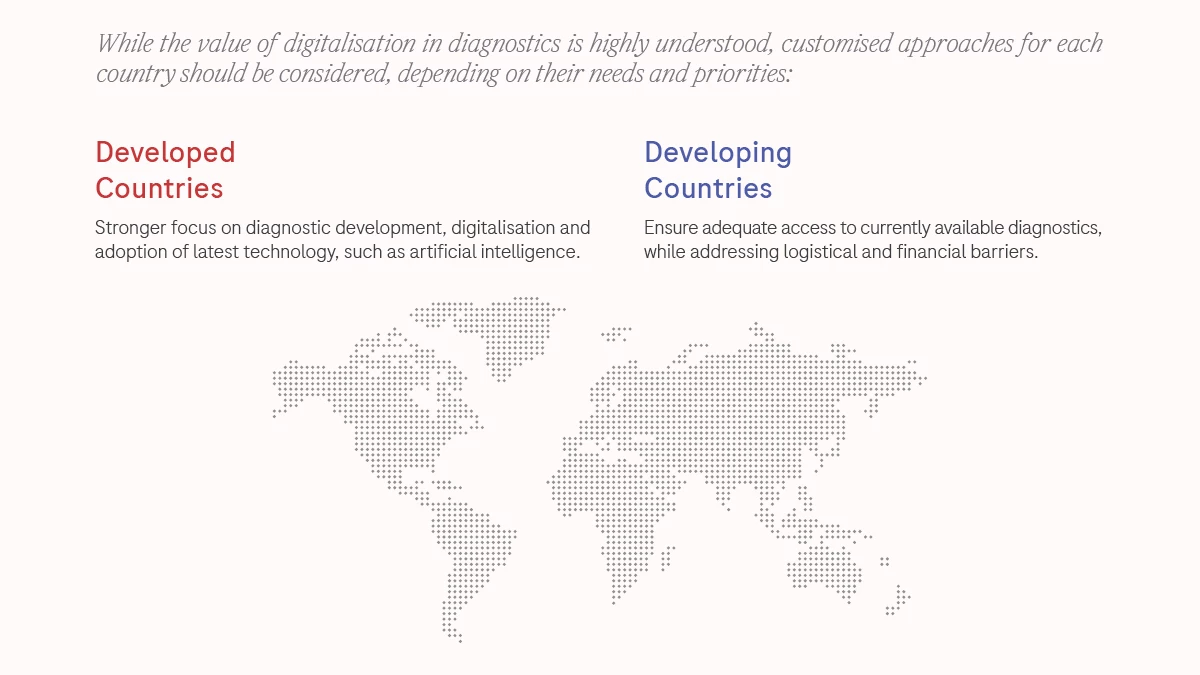 While the value of digitalisation in diagnostics is highly understood, customised approaches for each country should be considered, depending on their needs and priorities:

Developed Countries

Stronger focus on diagnostic development, digitalisation and adoption of latest technology, such as artificial intelligence.

Developing Countries

Ensure adequate access to currently available diagnostics, while addressing logistical and financial barriers.